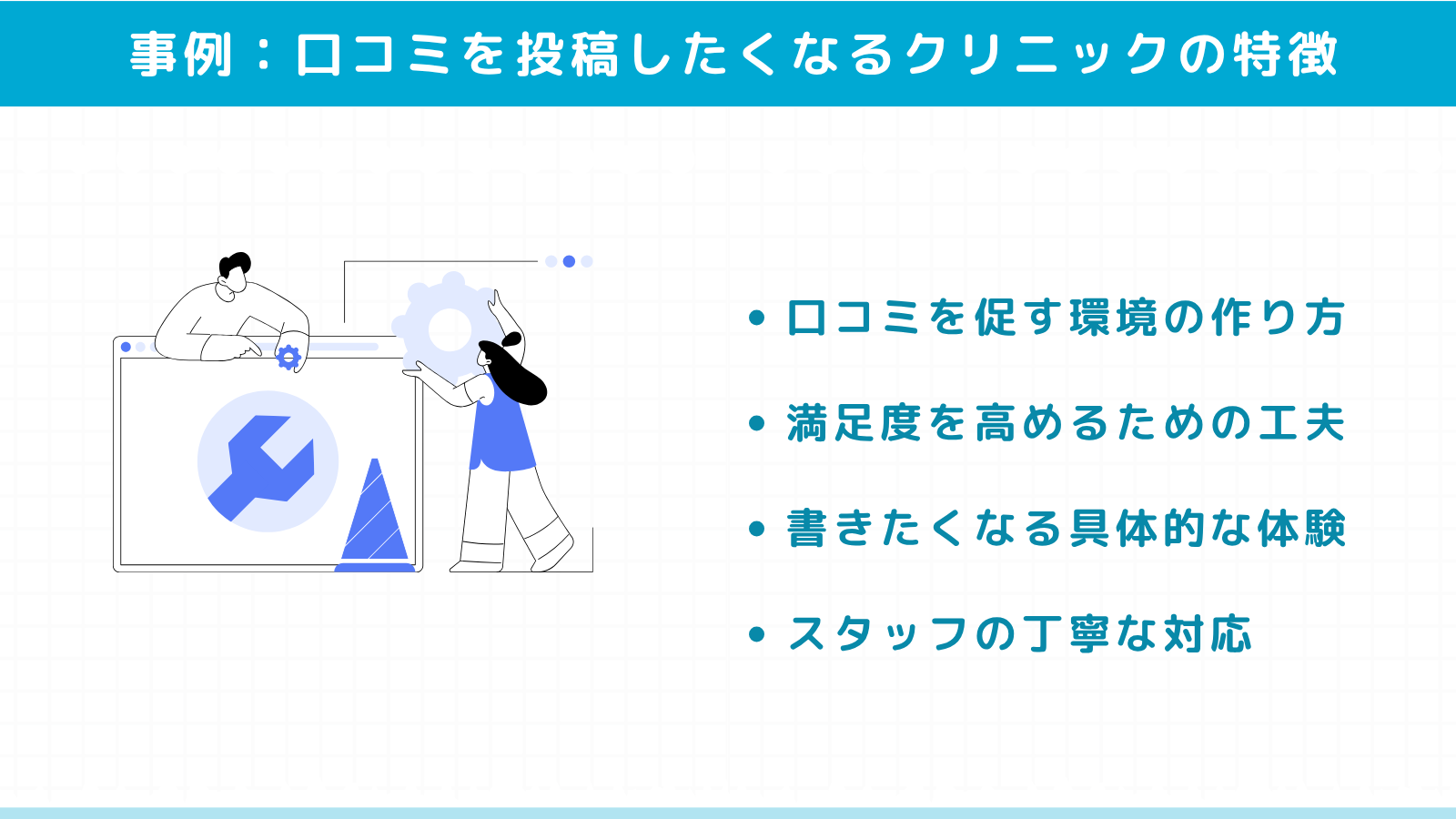 事例：口コミを投稿したくなるクリニックの特徴

• 口コミを促す環境の作り方

• 満足度を高めるための工夫

• 書きたくなる具体的な体験

• スタッフの丁寧な対応